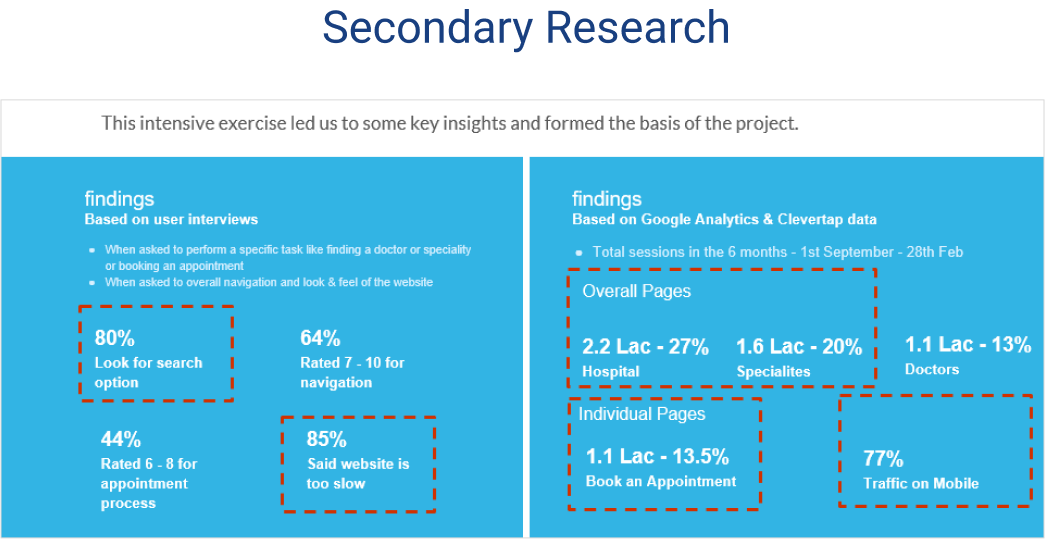 Secondary Research

This intensive exercise led us to some key insights and formed the basis of the project.

findings
Based on user interviews

- When asked to perform a specific task like finding a doctor or speciality or booking an appointment
- When asked to overall navigation and look & feel of the website

80%
Look for search option

64%
Rated 7 - 10 for navigation

44%
Rated 6 - 8 for appointment process

85%
Said website is too slow

findings
Based on Google Analytics & Clevertap data

- Total sessions in the 6 months - 1st September - 28th Feb

Overall Pages

2.2 Lac - 27%
Hospital

1.6 Lac - 20%
Specialites

1.1 Lac - 13%
Doctors

Individual Pages

1.1 Lac - 13.5%
Book an Appointment

77%
Traffic on Mobile